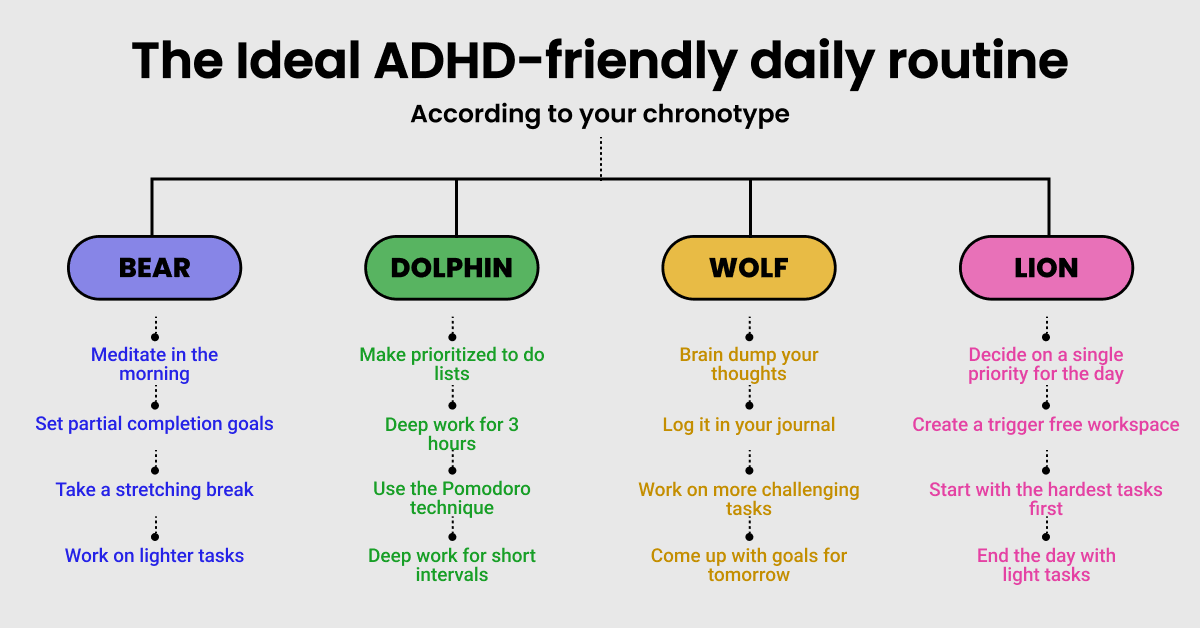 The Ideal ADHD-friendly daily routine

According to your chronotype

BEAR

Meditate in the morning

Set partial completion goals

Take a stretching break

Work on lighter tasks

DOLPHIN

Make prioritized to do lists

Deep work for 3 hours

Use the Pomodoro technique

Deep work for short intervals

WOLF

Brain dump your thoughts

Log it in your journal

Work on more challenging tasks

Come up with goals for tomorrow

LION

Decide on a single priority for the day

Create a trigger free workspace

Start with the hardest tasks first

End the day with light tasks